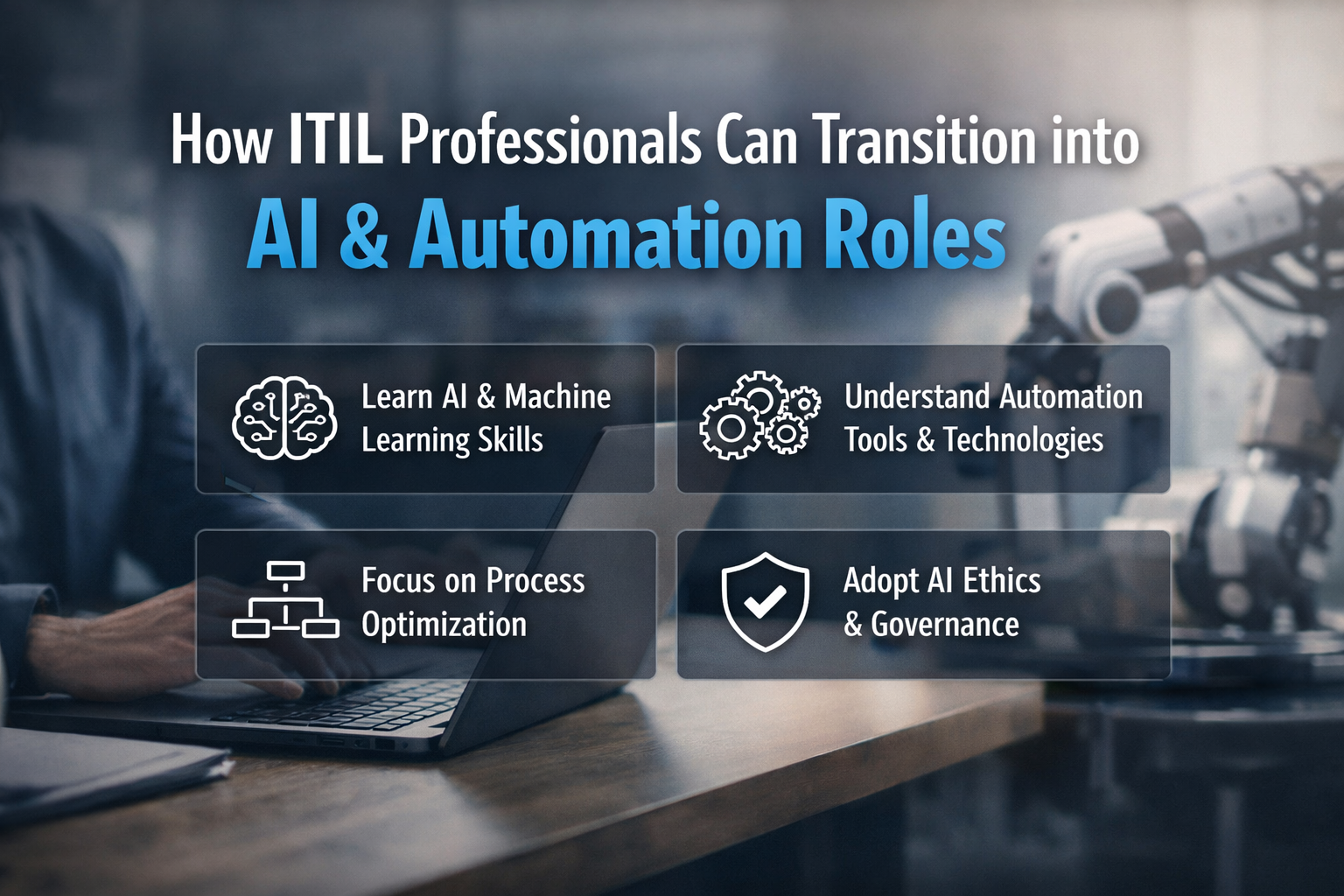 How ITIL Professionals Can Transition into

AI & Automation Roles

Learn AI & Machine Learning Skills

Understand Automation Tools & Technologies

Focus on Process Optimization

Adopt AI Ethics & Governance